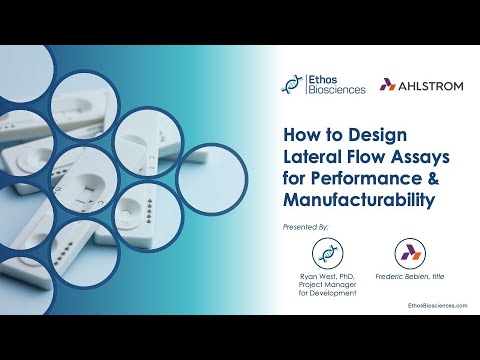 Ethos Biosciences

AHLSTROM

How to Design Lateral Flow Assays for Performance & Manufacturability

Presented By:

Ryan West, PhD, Project Manager for Development

Frederic Bebien, title

EthosBiosciences.com